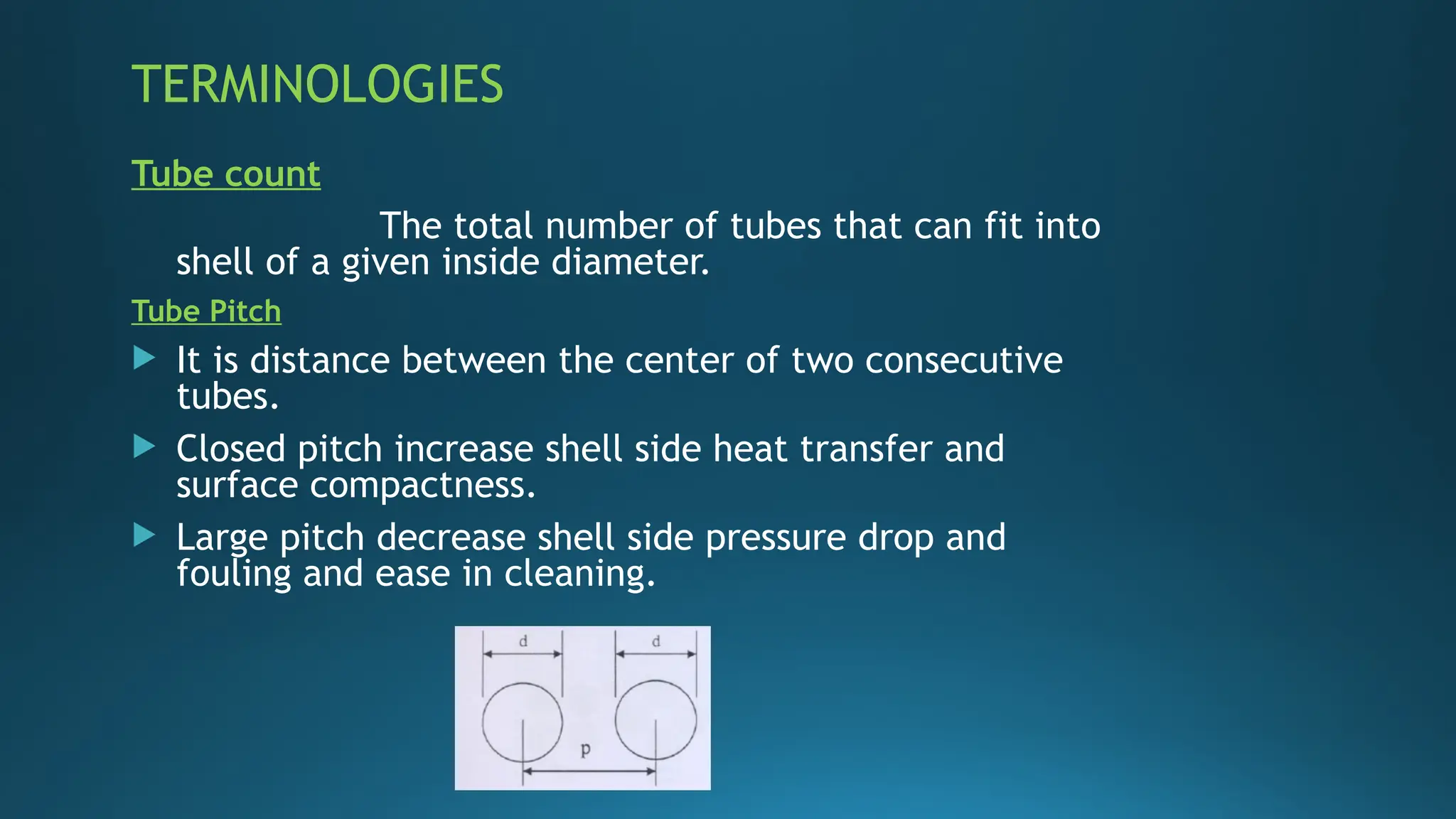 TERMINOLOGIES

Tube count

The total number of tubes that can fit into shell of a given inside diameter.

Tube Pitch

It is distance between the center of two consecutive tubes.

Closed pitch increase shell side heat transfer and surface compactness.

Large pitch decrease shell side pressure drop and fouling and ease in cleaning.

d
d
p